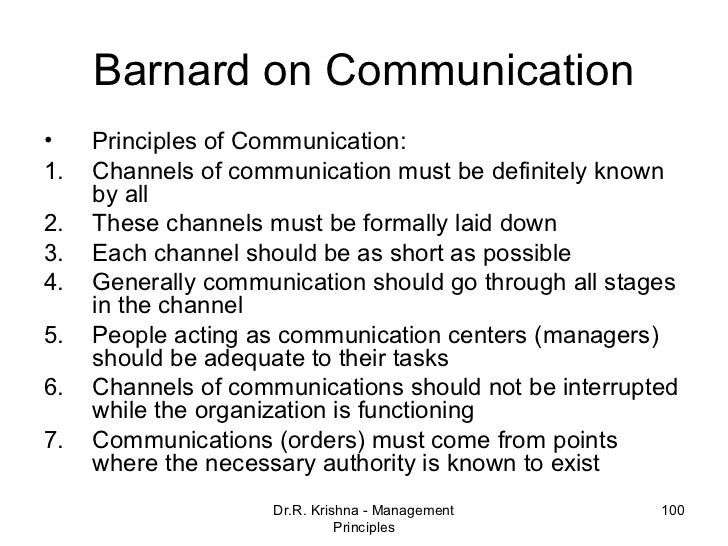 Barnard on Communication

• Principles of Communication:
1. Channels of communication must be definitely known by all
2. These channels must be formally laid down
3. Each channel should be as short as possible
4. Generally communication should go through all stages in the channel
5. People acting as communication centers (managers) should be adequate to their tasks
6. Channels of communications should not be interrupted while the organization is functioning
7. Communications (orders) must come from points where the necessary authority is known to exist

Dr.R. Krishna - Management Principles

100